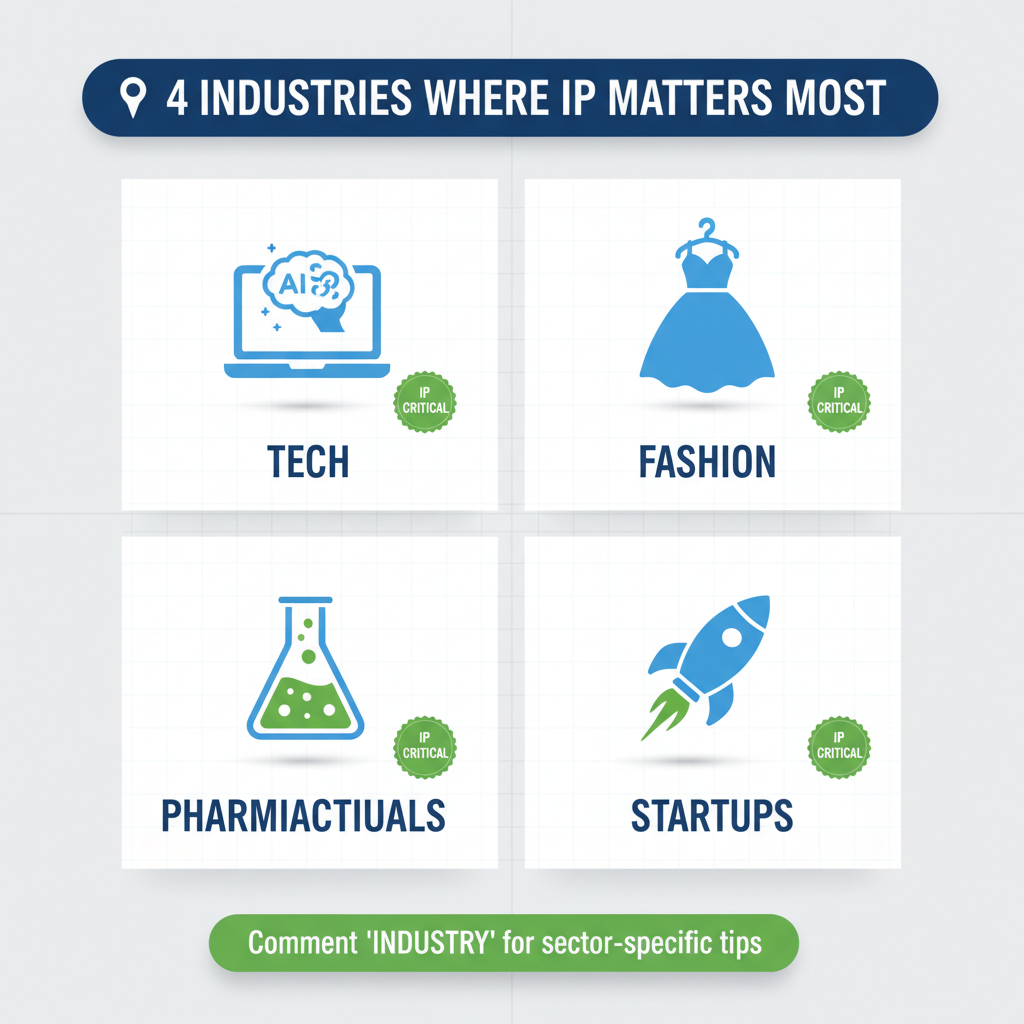 4 INDUSTRIES WHERE IP MATTERS MOST

AI

IP CRITICAL

TECH

IP CRITICAL

FASHION

IP CRITICAL

PHARMIACTIUALS

IP CRITICAL

STARTUPS

Comment 'INDUSTRY' for sector-specific tips